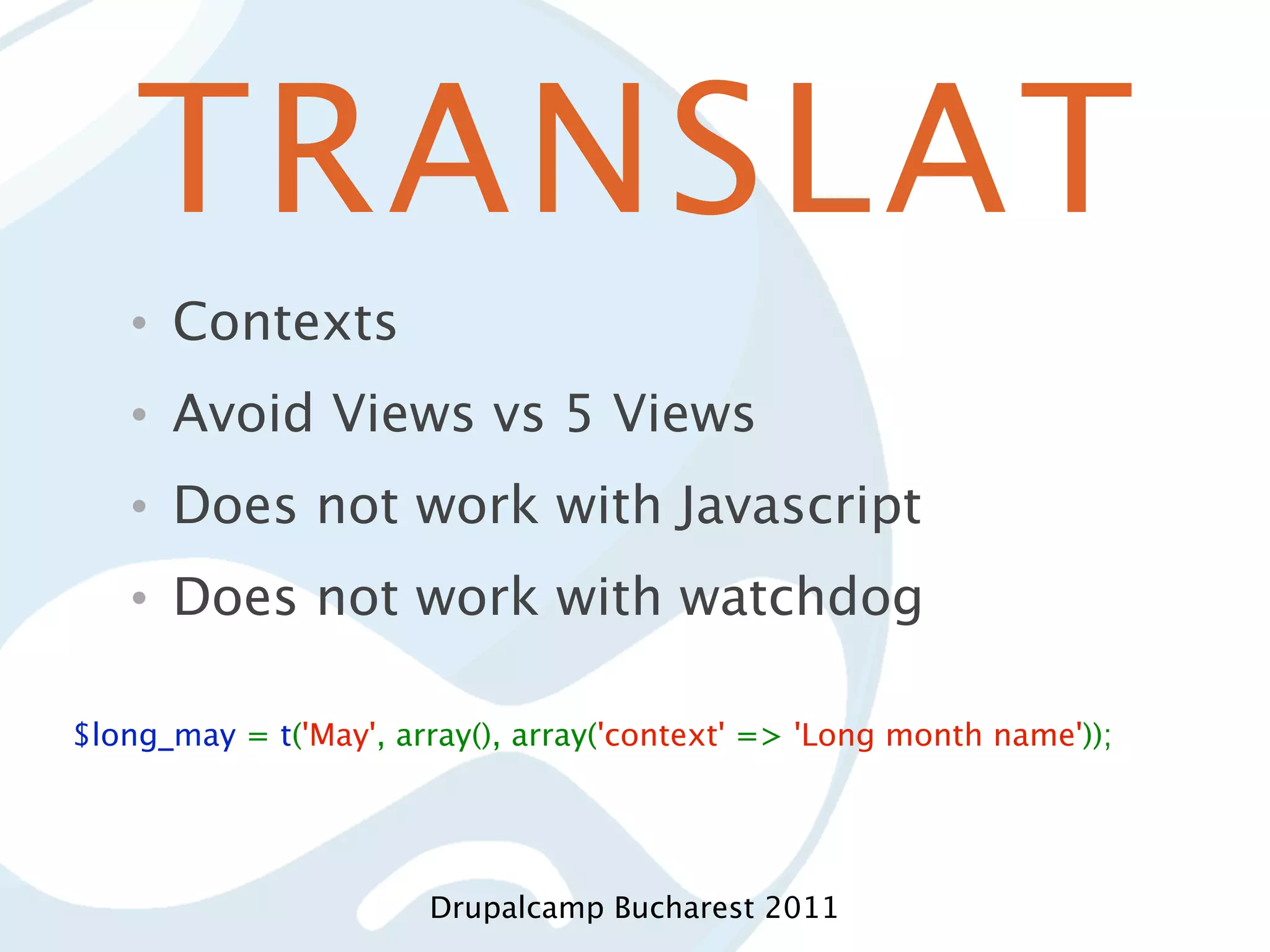 TRANSLAT

• Contexts
• Avoid Views vs 5 Views
• Does not work with Javascript
• Does not work with watchdog

$long_may = t('May', array(), array('context' => 'Long month name'));

Drupalcamp Bucharest 2011